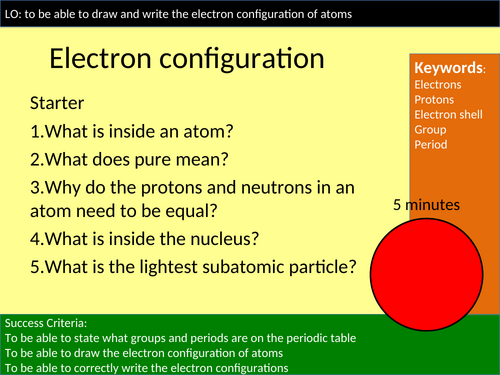 LO: to be able to draw and write the electron configuration of atoms

Electron configuration

Starter

1.What is inside an atom?

2.What does pure mean?

3.Why do the protons and neutrons in an atom need to be equal?

4.What is inside the nucleus?

5.What is the lightest subatomic particle?

Keywords:
Electrons
Protons
Electron shell
Group
Period

5 minutes

Success Criteria:
To be able to state what groups and periods are on the periodic table
To be able to draw the electron configuration of atoms
To be able to correctly write the electron configurations